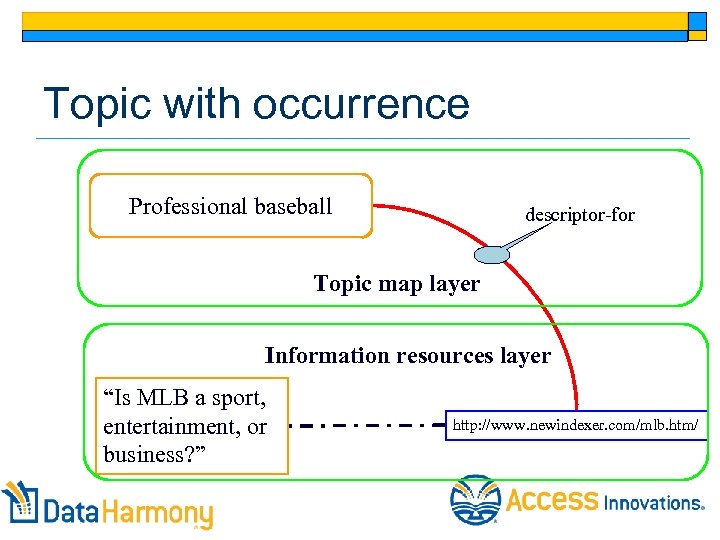 Topic with occurrence

Professional baseball

descriptor-for

Topic map layer

Information resources layer

"Is MLB a sport, entertainment, or business?"

http://www.newindexer.com/mlb.htm/

DataHarmony

Access Innovations.